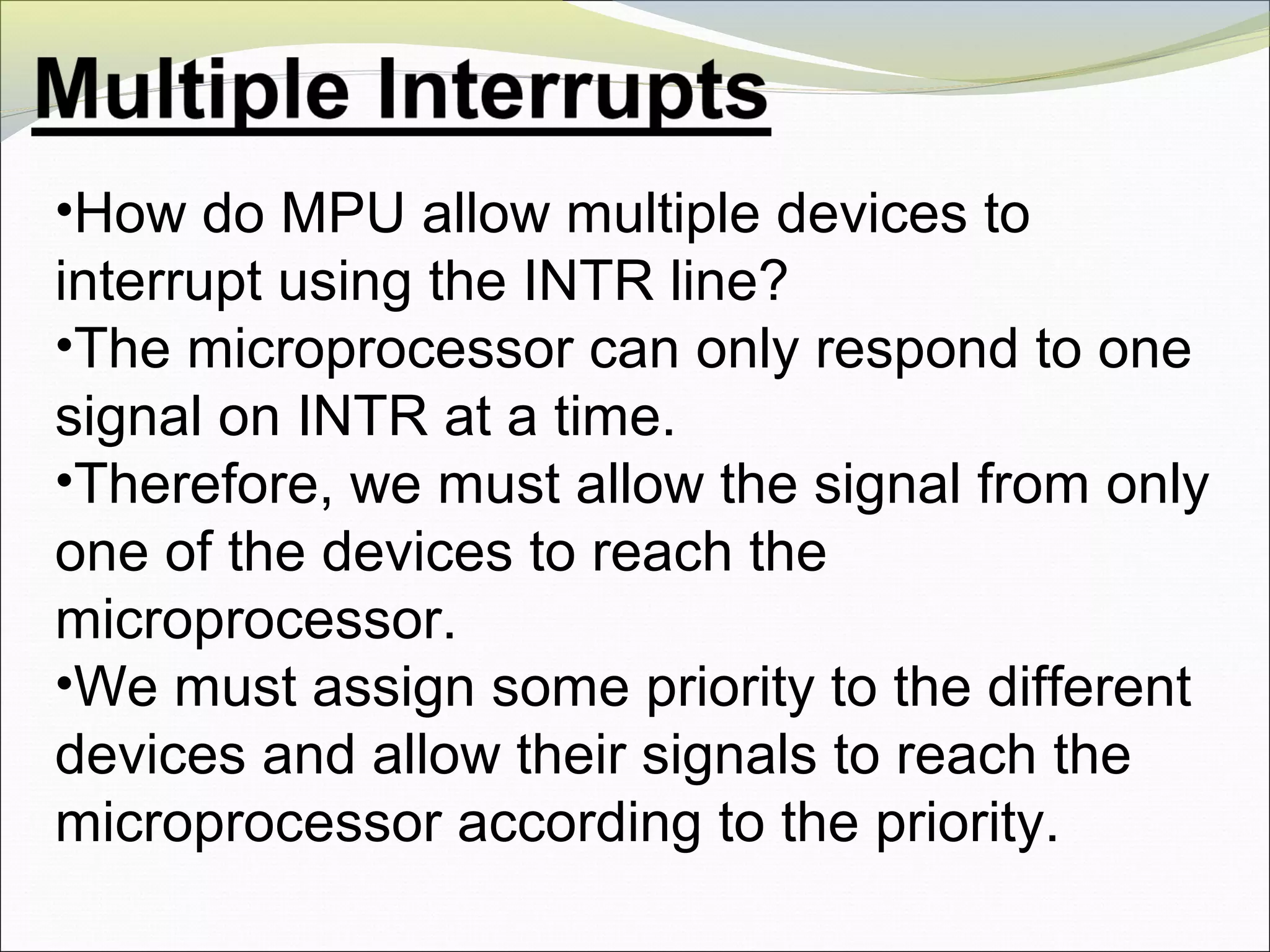 Multiple Interrupts

•How do MPU allow multiple devices to interrupt using the INTR line?
•The microprocessor can only respond to one signal on INTR at a time.
•Therefore, we must allow the signal from only one of the devices to reach the microprocessor.
•We must assign some priority to the different devices and allow their signals to reach the microprocessor according to the priority.